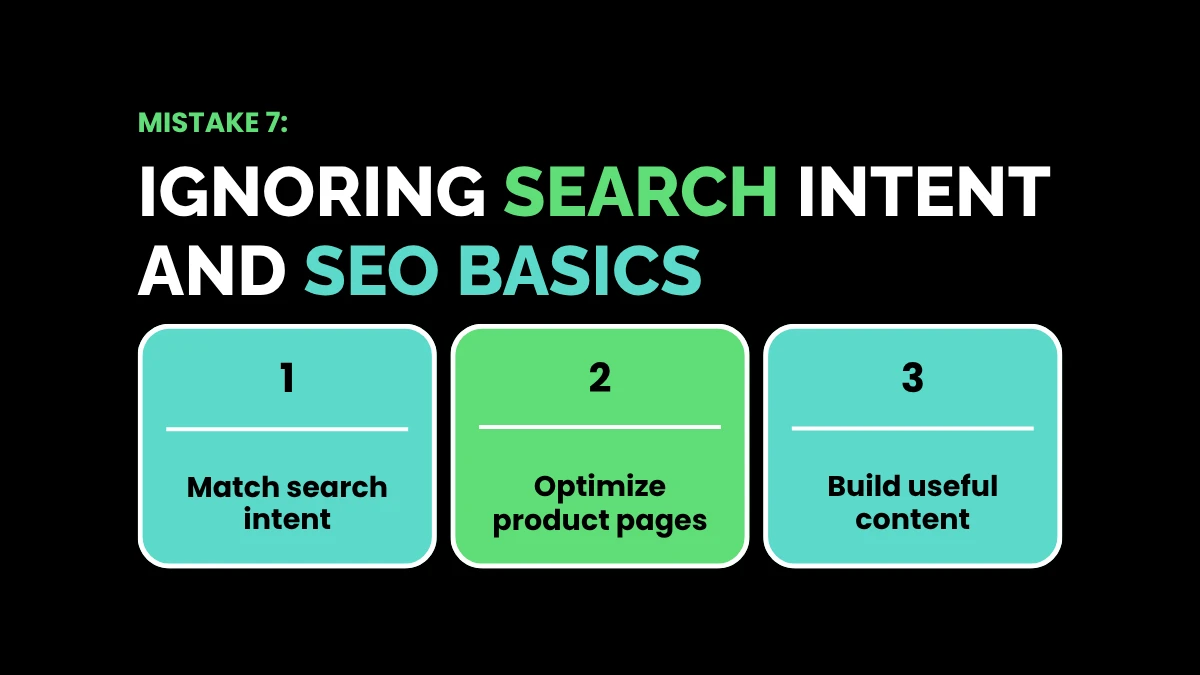 MISTAKE 7:

IGNORING SEARCH INTENT AND SEO BASICS

1

Match search intent

2

Optimize product pages

3

Build useful content